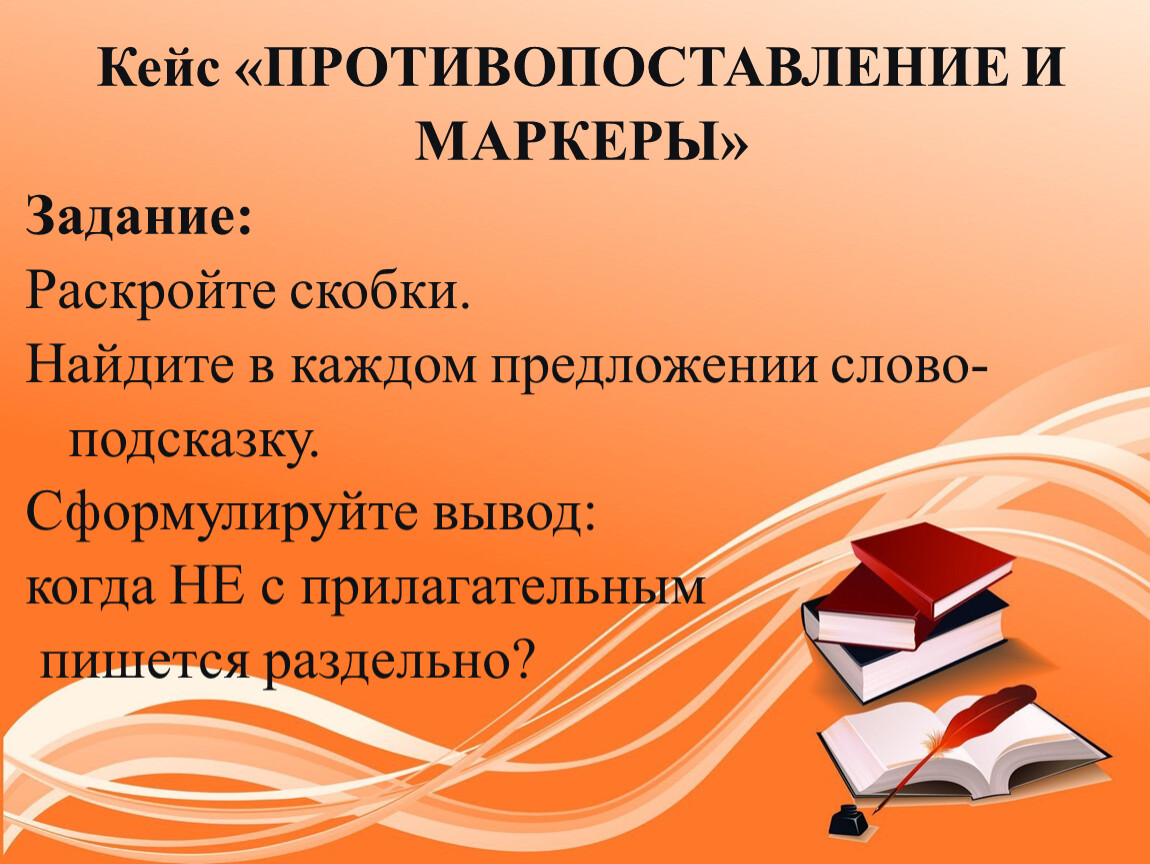 Кейс «ПРОТИВОПОСТАВЛЕНИЕ И МАРКЕРЫ»

Задание:

Раскройте скобки.

Найдите в каждом предложении слово-подсказку.

Сформулируйте вывод:

когда НЕ с прилагательным пишется раздельно?